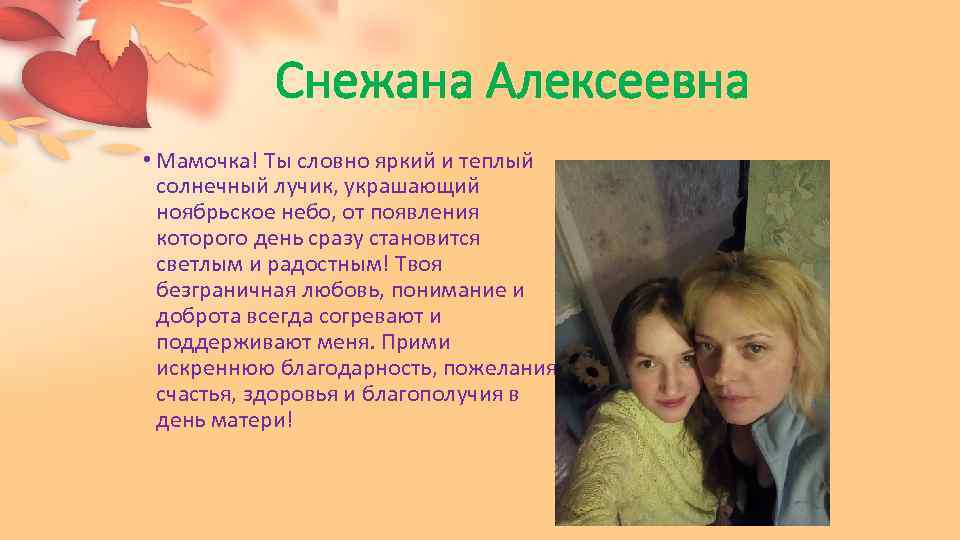 Снежана Алексеевна

• Мамочка! Ты словно яркий и теплый солнечный лучик, украшающий ноябрьское небо, от появления которого день сразу становится светлым и радостным! Твоя безграничная любовь, понимание и доброта всегда согревают и поддерживают меня. Прими искреннюю благодарность, пожелания счастья, здоровья и благополучия в день матери!